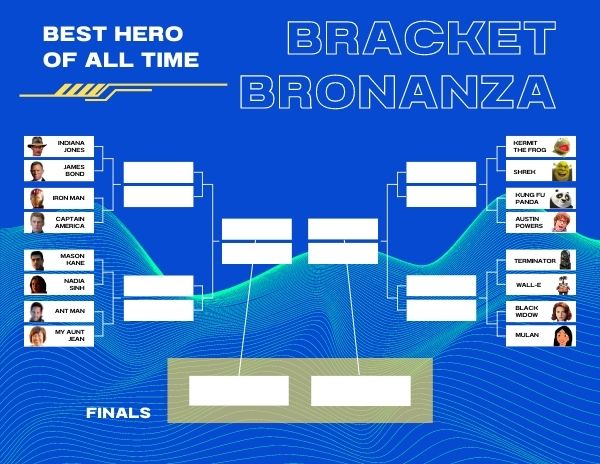 BEST HERO OF ALL TIME

BRACKET BRONANZA

INDIANA JONES
JAMES BOND
IRON MAN
CAPTAIN AMERICA
MASON KANE
NADIA SINH
ANT MAN
MY AUNT JEAN

KERMIT THE FROG
SHREK
KUNG FU PANDA
AUSTIN POWERS
TERMINATOR
WALL-E
BLACK WIDOW
MULAN

FINALS